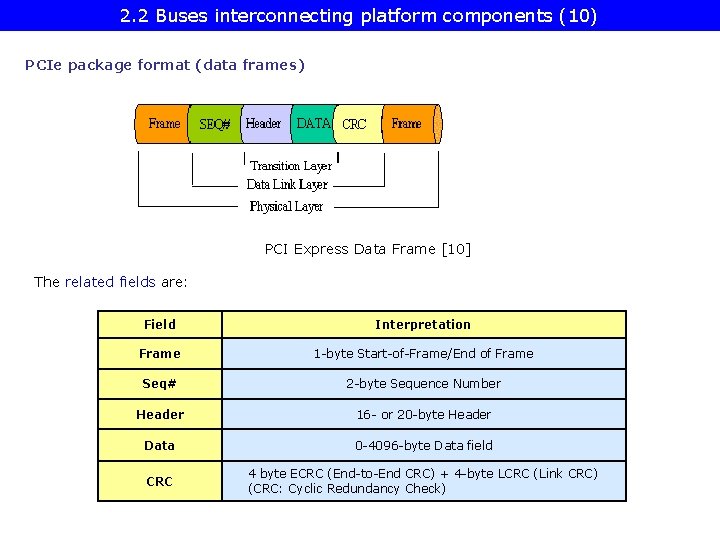 2.2 Buses interconnecting platform components (10)

PCIe package format (data frames)

Frame SEQ# Header DATA CRC Frame

Transition Layer

Data Link Layer

Physical Layer

PCI Express Data Frame [10]

The related fields are:

| Field | Interpretation |
|---|---|
| Frame | 1-byte Start-of-Frame/End of Frame |
| Seq# | 2-byte Sequence Number |
| Header | 16- or 20-byte Header |
| Data | 0-4096-byte Data field |
| CRC | 4 byte ECRC (End-to-End CRC) + 4-byte LCRC (Link CRC) (CRC: Cyclic Redundancy Check) |